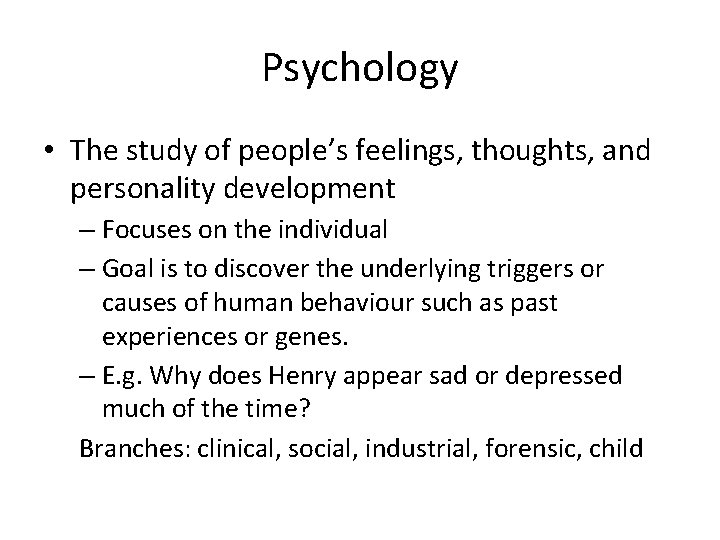 Psychology

• The study of people's feelings, thoughts, and personality development

– Focuses on the individual

– Goal is to discover the underlying triggers or causes of human behaviour such as past experiences or genes.

– E.g. Why does Henry appear sad or depressed much of the time?

Branches: clinical, social, industrial, forensic, child